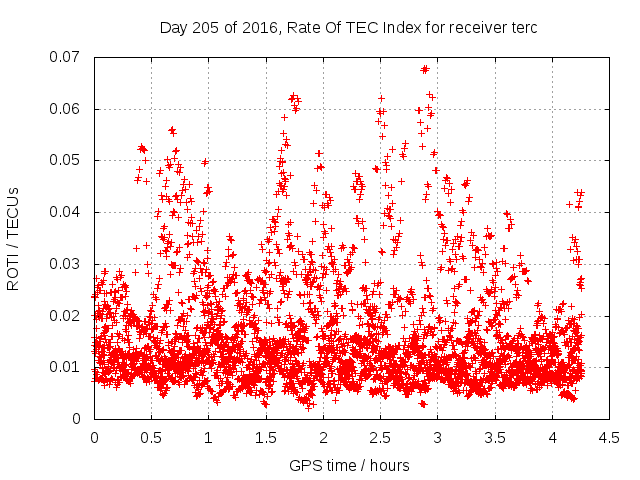 Day 205 of 2016, Rate Of TEC Index for receiver terc

ROTI / TECUs

0.07
0.06
0.05
0.04
0.03
0.02
0.01
0

0
0.5
1
1.5
2
2.5
3
3.5
4
4.5

GPS time / hours